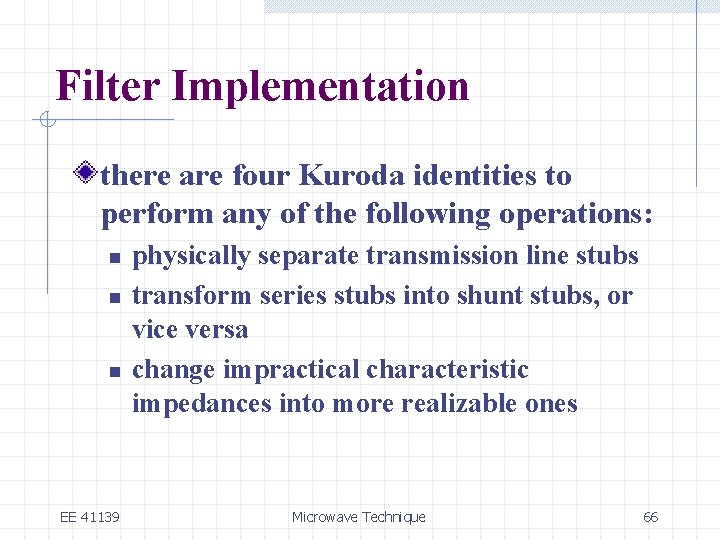 Filter Implementation

there are four Kuroda identities to perform any of the following operations:

physically separate transmission line stubs

transform series stubs into shunt stubs, or vice versa

change impractical characteristic impedances into more realizable ones

EE 41139

Microwave Technique

66